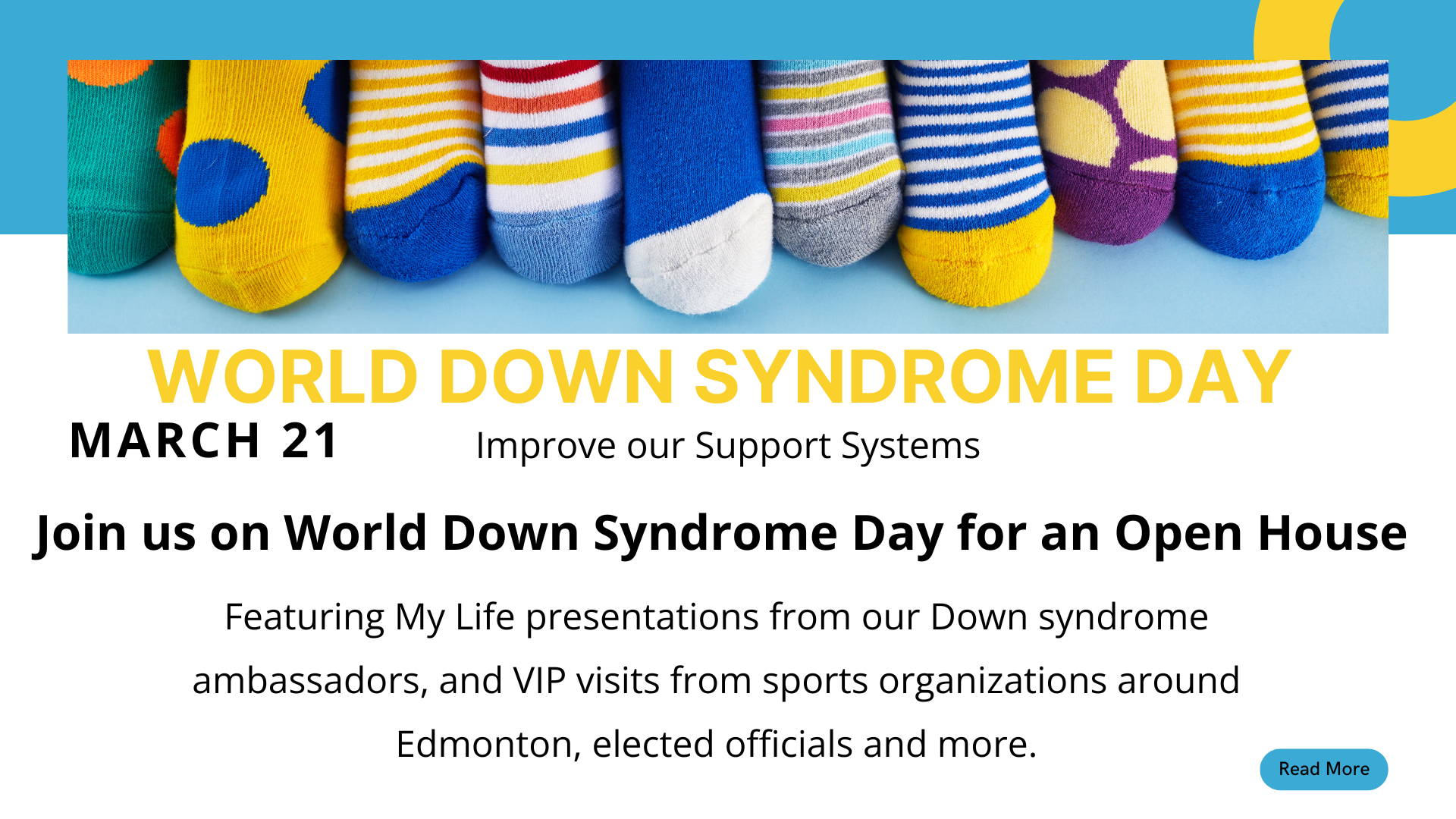 WORLD DOWN SYNDROME DAY

MARCH 21

Improve our Support Systems

Join us on World Down Syndrome Day for an Open House

Featuring My Life presentations from our Down syndrome ambassadors, and VIP visits from sports organizations around Edmonton, elected officials and more.

Read More